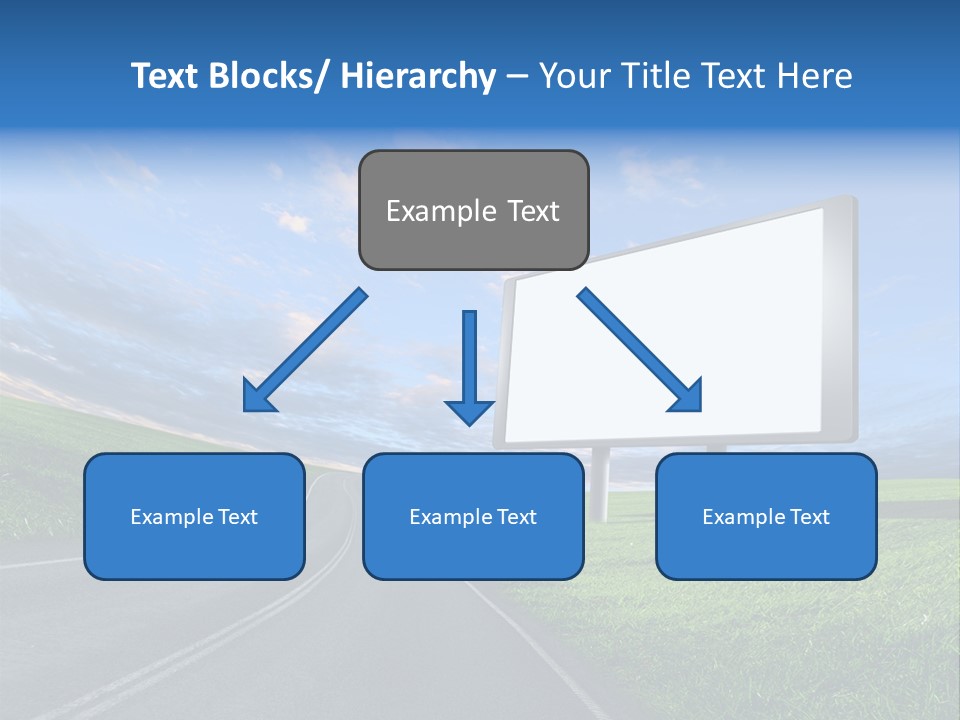 Text Blocks/ Hierarchy – Your Title Text Here

Example Text

Example Text

Example Text

Example Text